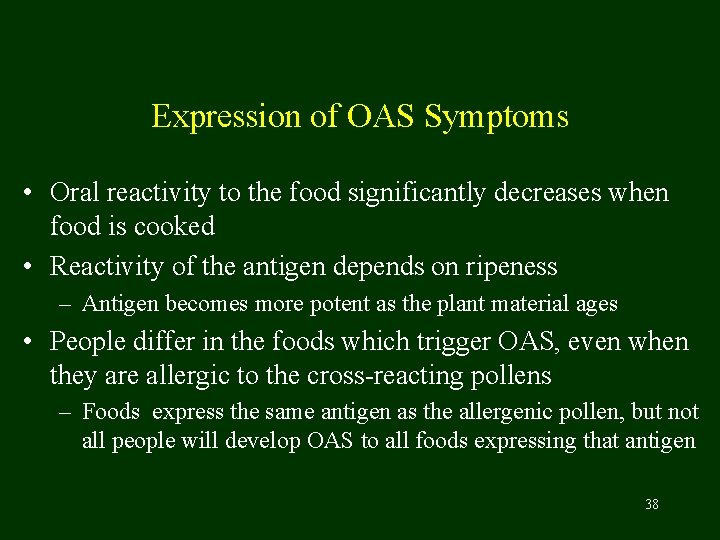 Expression of OAS Symptoms

• Oral reactivity to the food significantly decreases when food is cooked

• Reactivity of the antigen depends on ripeness

– Antigen becomes more potent as the plant material ages

• People differ in the foods which trigger OAS, even when they are allergic to the cross-reacting pollens

– Foods express the same antigen as the allergenic pollen, but not all people will develop OAS to all foods expressing that antigen

38